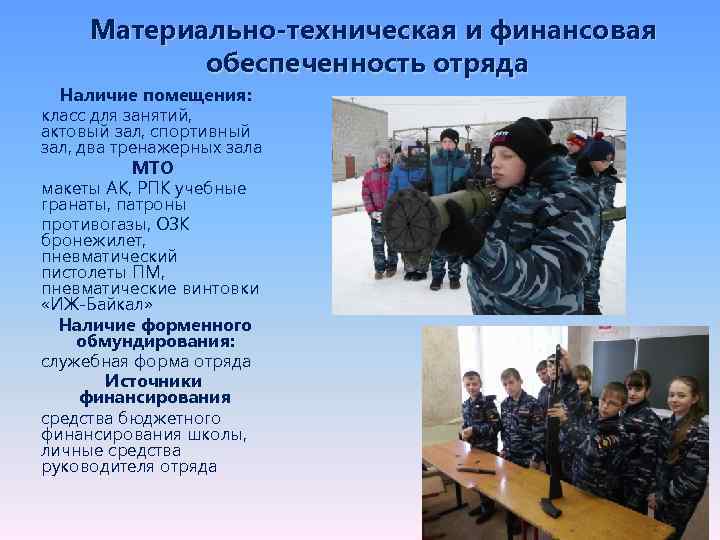 Материально-техническая и финансовая обеспеченность отряда

Наличие помещения:
класс для занятий, актовый зал, спортивный зал, два тренажерных зала

МТО
макеты АК, РПК учебные гранаты, патроны противогазы, ОЗК бронежилет, пневматический пистолеты ПМ, пневматические винтовки «ИЖ-Байкал»

Наличие форменного обмундирования:
служебная форма отряда

Источники финансирования
средства бюджетного финансирования школы, личные средства руководителя отряда